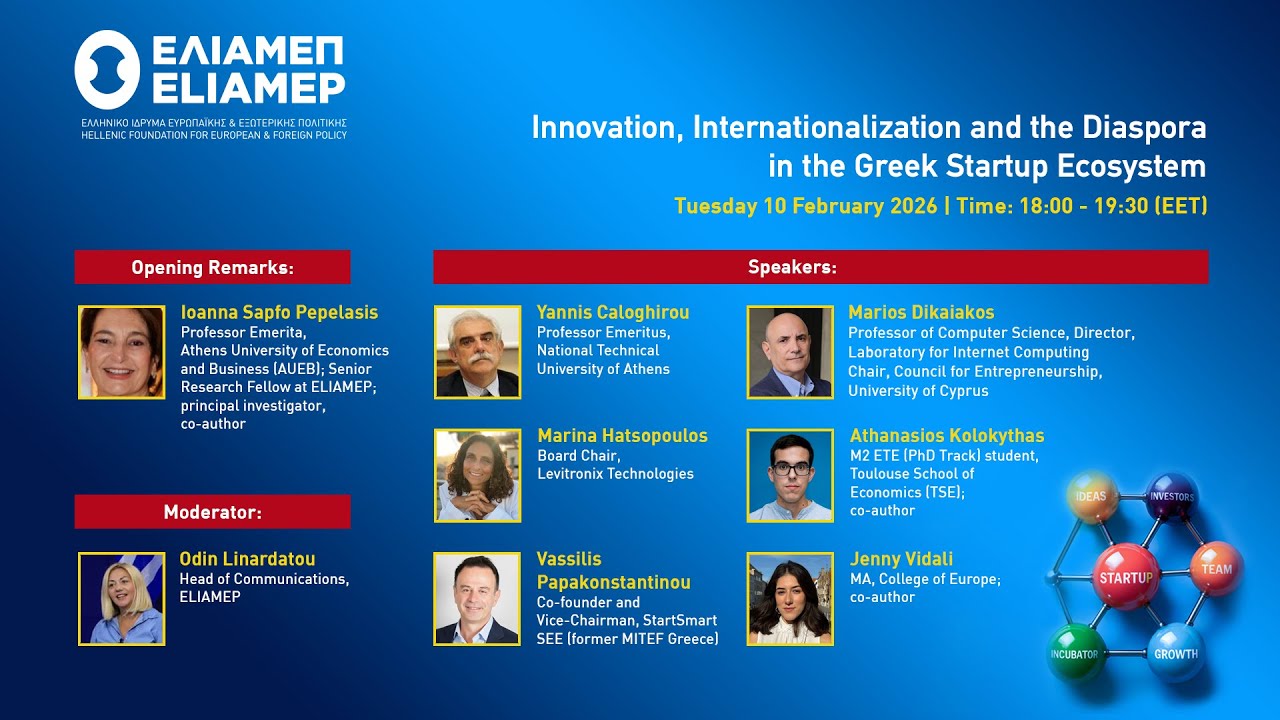 ΕΛΙΑΜΕΠ
ELIAMEP
ΕΛΛΗΝΙΚΟ ΙΔΡΥΜΑ ΕΥΡΩΠΑΪΚΗΣ & ΕΞΩΤΕΡΙΚΗΣ ΠΟΛΙΤΙΚΗΣ
HELLENIC FOUNDATION FOR EUROPEAN & FOREIGN POLICY

Innovation, Internationalization and the Diaspora in the Greek Startup Ecosystem

Tuesday 10 February 2026 | Time: 18:00 - 19:30 (EET)

Opening Remarks:

Ioanna Sapfo Pepelasis
Professor Emerita, Athens University of Economics and Business (AUEB); Senior Research Fellow at ELIAMEP; principal investigator, co-author

Moderator:

Odin Linardatou
Head of Communications, ELIAMEP

Speakers:

Yannis Caloghirou
Professor Emeritus, National Technical University of Athens

Marina Hatsopoulos
Board Chair, Levitronix Technologies

Vassilis Papakonstantinou
Co-founder and Vice-Chairman, StartSmart SEE (former MITEF Greece)

Marios Dikaiakos
Professor of Computer Science, Director, Laboratory for Internet Computing
Chair, Council for Entrepreneurship, University of Cyprus

Athanasios Kolokythas
M2 ETE (PhD Track) student, Toulouse School of Economics (TSE); co-author

Jenny Vidali
MA, College of Europe; co-author

IDEAS
INVESTORS
STARTUP
TEAM
INCUBATOR
GROWTH